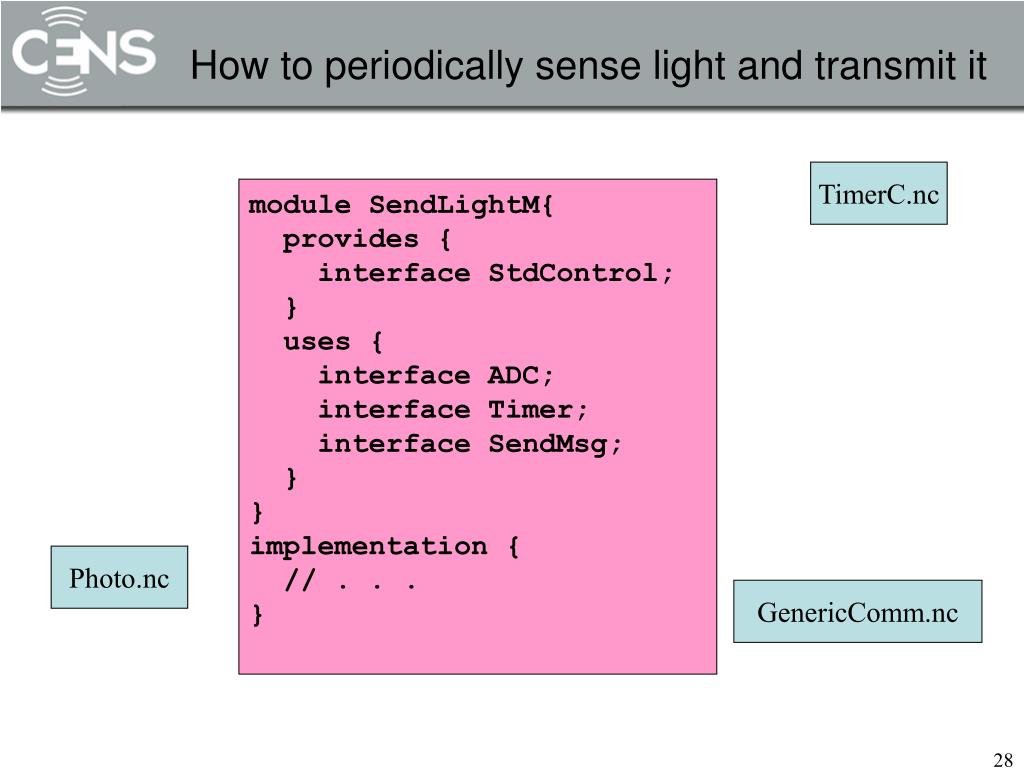 CENS

How to periodically sense light and transmit it

TimerC.nc

module SendLightM{
  provides {
    interface StdControl;
  }
  uses {
    interface ADC;
    interface Timer;
    interface SendMsg;
  }
}
implementation {
  // . . .
}

Photo.nc

GenericComm.nc

28